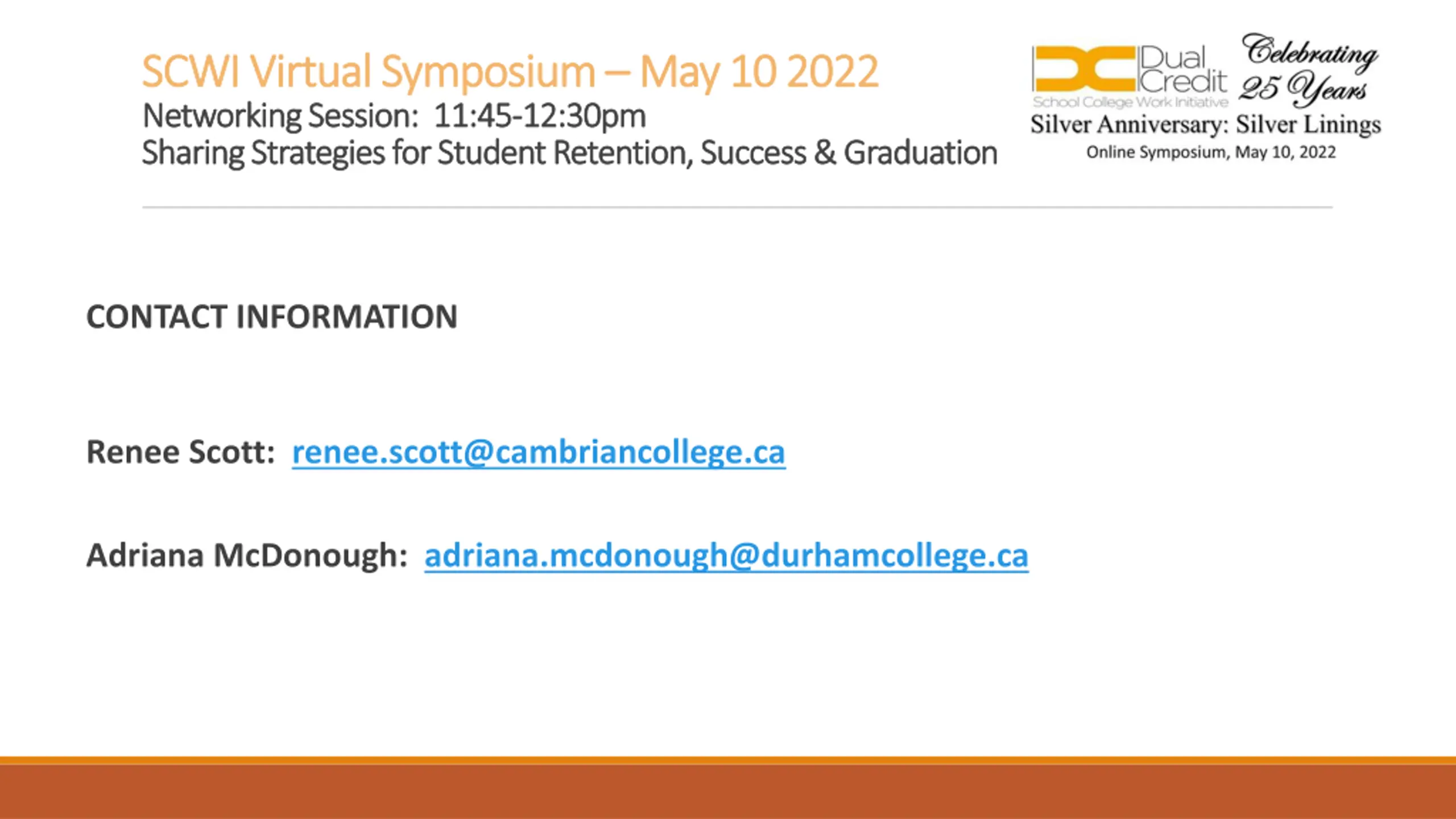 SCWI Virtual Symposium – May 10 2022
Networking Session: 11:45-12:30pm
Sharing Strategies for Student Retention, Success & Graduation

Dual Credit
School College Work Initiative
Celebrating 25 Years
Silver Anniversary: Silver Linings
Online Symposium, May 10, 2022

CONTACT INFORMATION

Renee Scott: renee.scott@cambriancollege.ca

Adriana McDonough: adriana.mcdonough@durhamcollege.ca